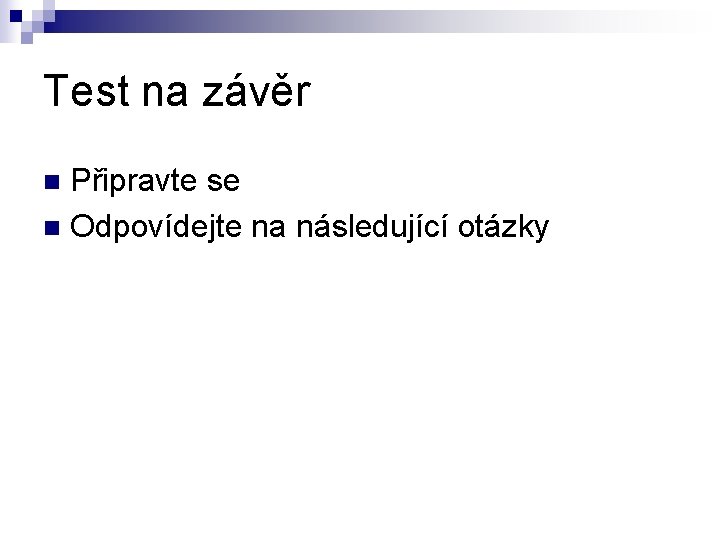 Test na závěr

Připravte se
Odpovídejte na následující otázky